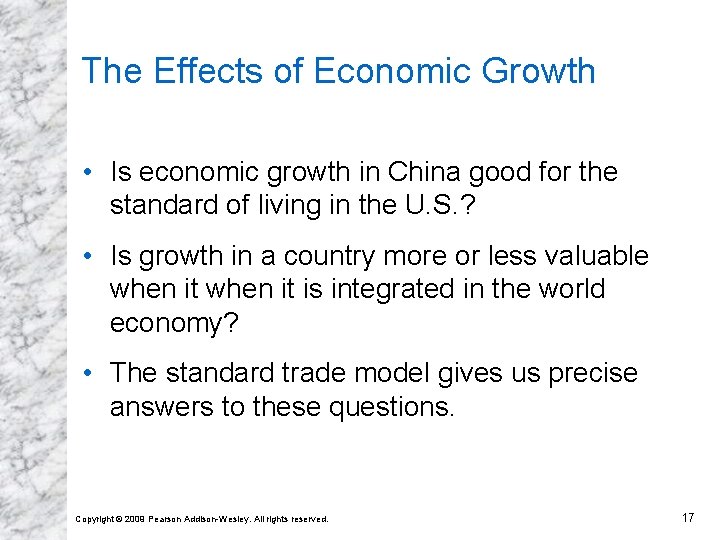 The Effects of Economic Growth

• Is economic growth in China good for the standard of living in the U.S.?

• Is growth in a country more or less valuable when it when it is integrated in the world economy?

• The standard trade model gives us precise answers to these questions.

Copyright © 2009 Pearson Addison-Wesley. All rights reserved.

17